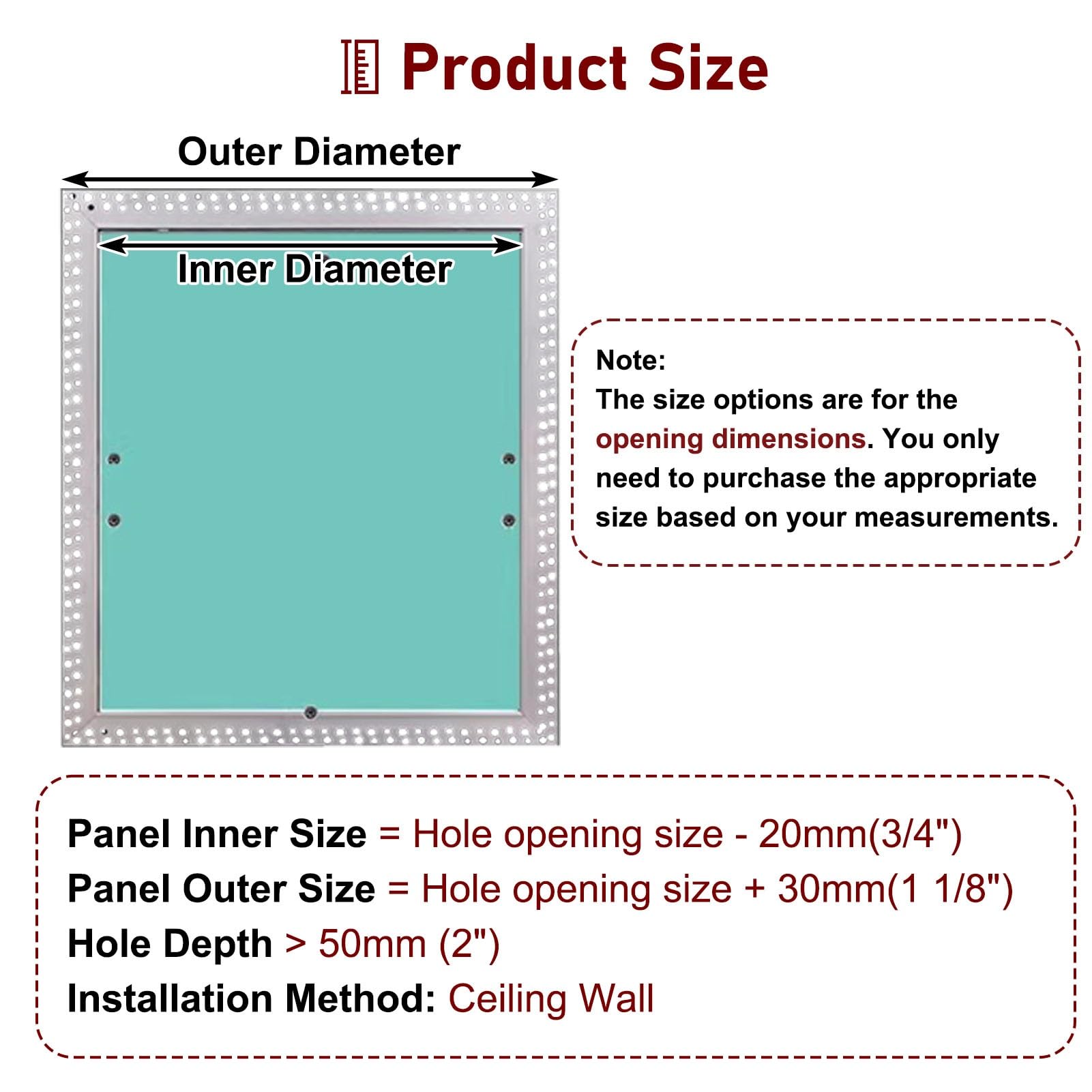 Product Size

Outer Diameter

Inner Diameter

Note:
The size options are for the opening dimensions. You only need to purchase the appropriate size based on your measurements.

Panel Inner Size = Hole opening size - 20mm(3/4")
Panel Outer Size = Hole opening size + 30mm(1 1/8")
Hole Depth > 50mm (2")
Installation Method: Ceiling Wall